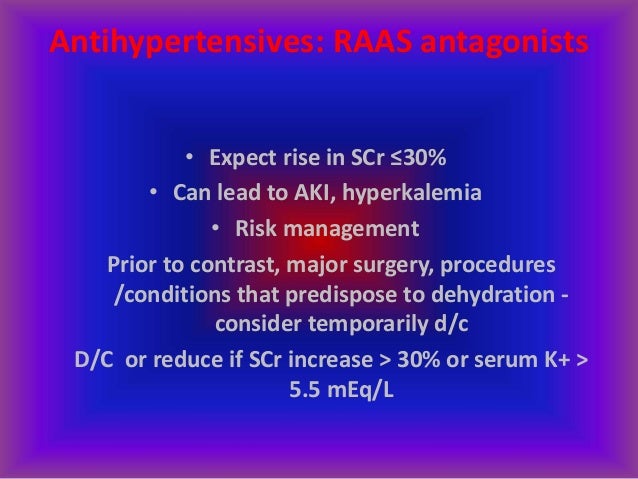 Antihypertensives: RAAS antagonists

• Expect rise in SCr ≤30%

• Can lead to AKI, hyperkalemia

• Risk management

Prior to contrast, major surgery, procedures /conditions that predispose to dehydration - consider temporarily d/c

D/C or reduce if SCr increase > 30% or serum K+ > 5.5 mEq/L